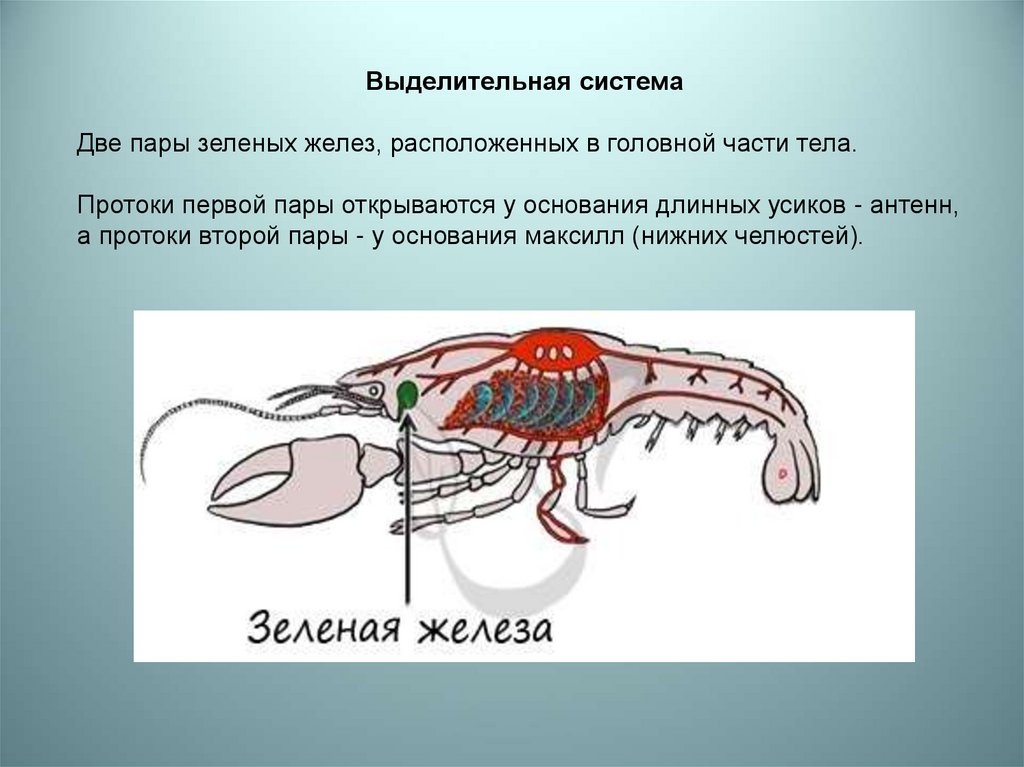 Выделительная система

Две пары зеленых желез, расположенных в головной части тела.

Протоки первой пары открываются у основания длинных усиков - антенн, а протоки второй пары - у основания максилл (нижних челюстей).

Зеленая железа